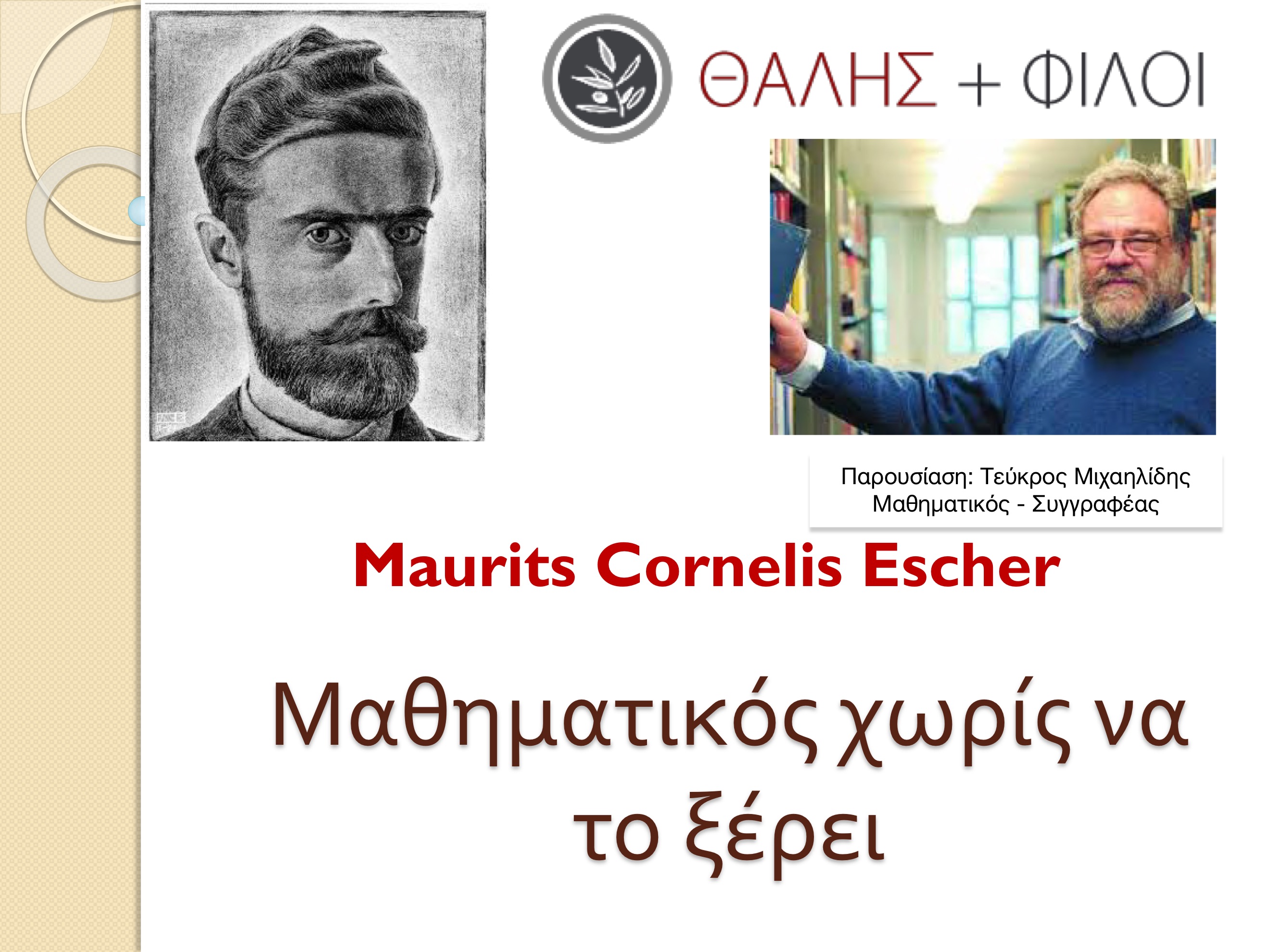 ΘΑΛΗΣ + ΦΙΛΟΙ

Παρουσίαση: Τεύκρος Μιχαηλίδης
Μαθηματικός - Συγγραφέας

Maurits Cornelis Escher

Μαθηματικός χωρίς να το ξέρει